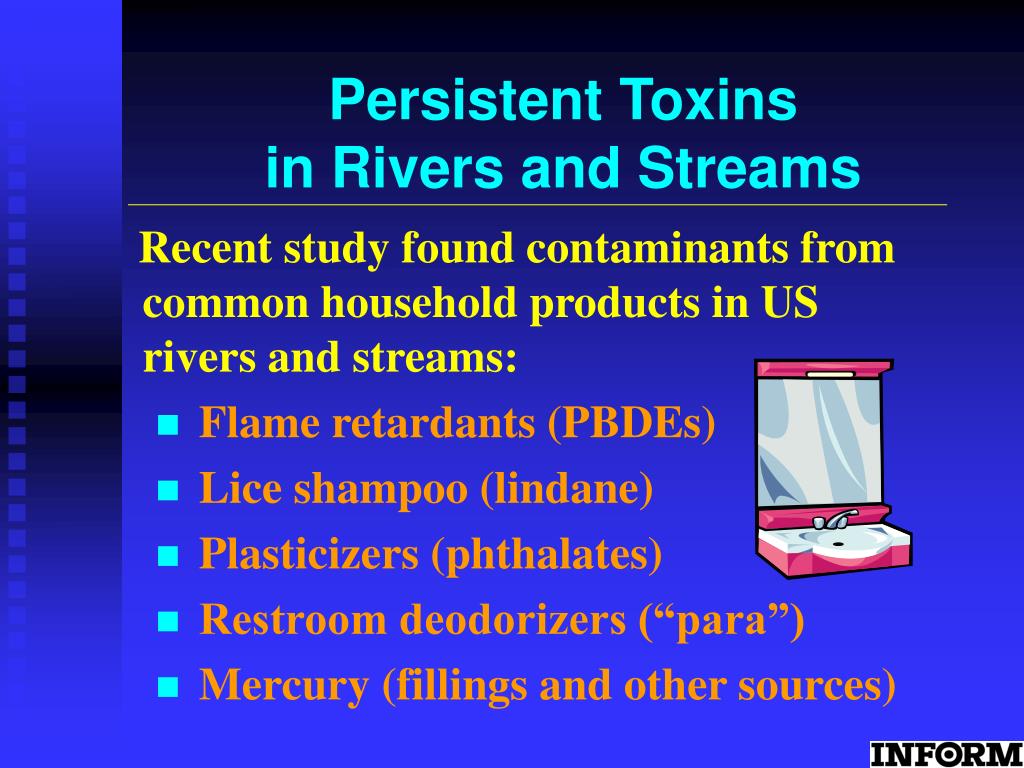 Persistent Toxins in Rivers and Streams

Recent study found contaminants from common household products in US rivers and streams:

- Flame retardants (PBDEs)
- Lice shampoo (lindane)
- Plasticizers (phthalates)
- Restroom deodorizers (“para”)
- Mercury (fillings and other sources)

INFORM